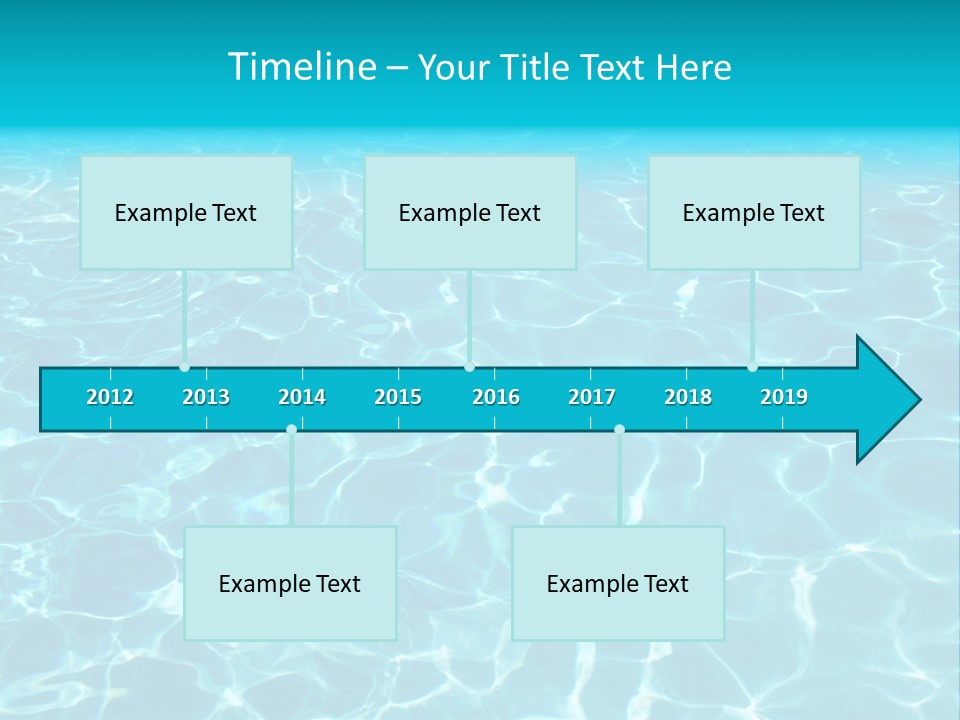 Timeline – Your Title Text Here

Example Text

Example Text

Example Text

2012 2013 2014 2015 2016 2017 2018 2019

Example Text

Example Text